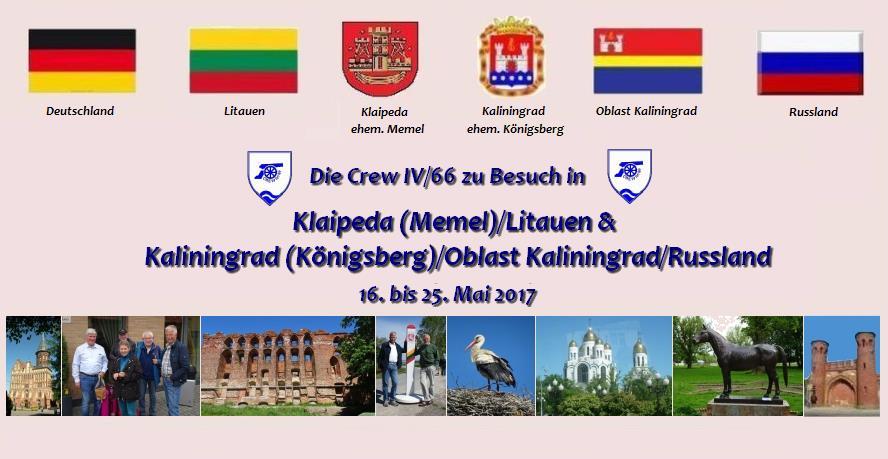 Deutschland

Litauen

Klaipeda
ehem. Memel

Kaliningrad
ehem. Königsberg

Oblast Kaliningrad

Russland

Die Crew IV/66 zu Besuch in

Klaipeda (Memel)/Litauen &
Kaliningrad (Königsberg)/Oblast Kaliningrad/Russland

16. bis 25. Mai 2017